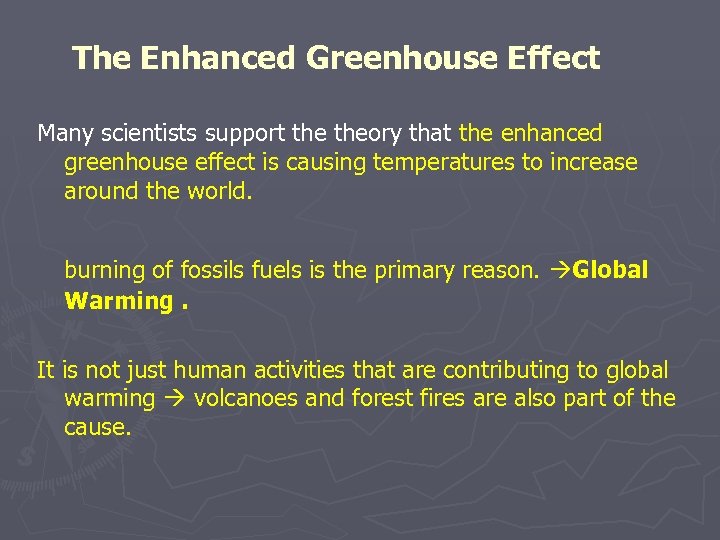 The Enhanced Greenhouse Effect

Many scientists support the theory that the enhanced greenhouse effect is causing temperatures to increase around the world.

burning of fossils fuels is the primary reason. →Global Warming .

It is not just human activities that are contributing to global warming → volcanoes and forest fires are also part of the cause.